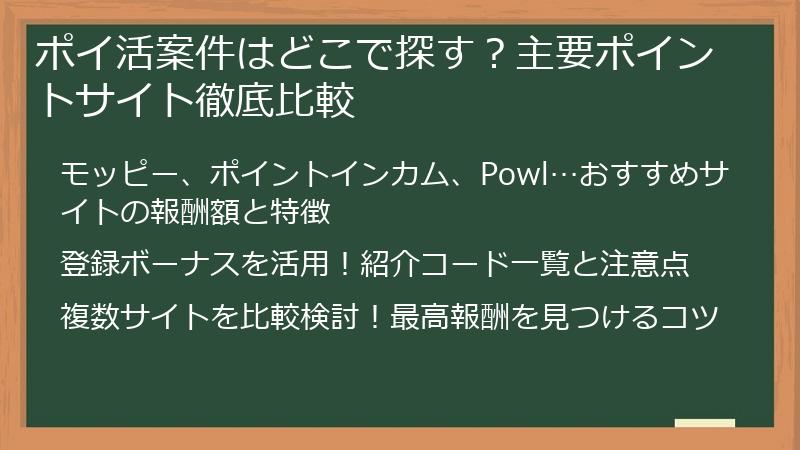 ポイ活案件はどこで探す？主要ポイントサイト徹底比較

モッピー、ポイントインカム、Powl…おすすめサイトの報酬額と特徴

登録ボーナスを活用！紹介コード一覧と注意点

複数サイトを比較検討！最高報酬を見つけるコツ